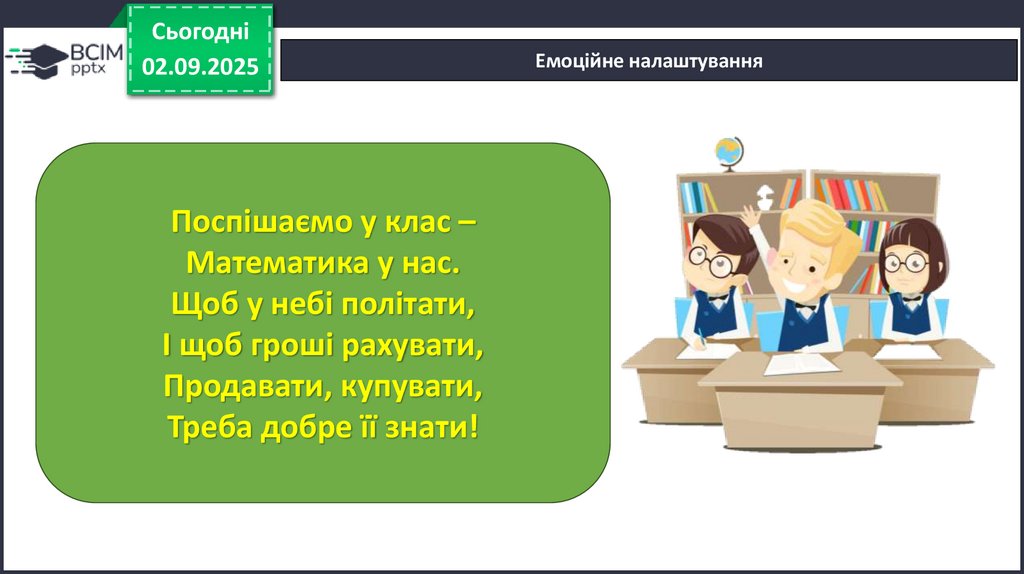 ВСІМ pptx

Сьогодні
02.09.2025

Емоційне налаштування

Поспішаємо у клас –
Математика у нас.
Щоб у небі політати,
І щоб гроші рахувати,
Продавати, купувати,
Треба добре її знати!